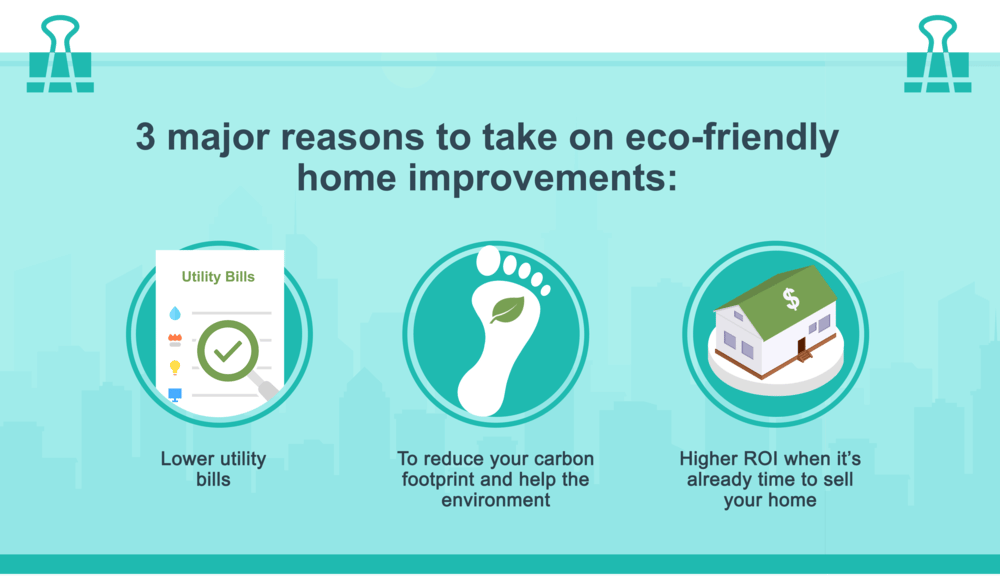 3 major reasons to take on eco-friendly home improvements:

Utility Bills

$

Lower utility bills

To reduce your carbon footprint and help the environment

Higher ROI when it's already time to sell your home